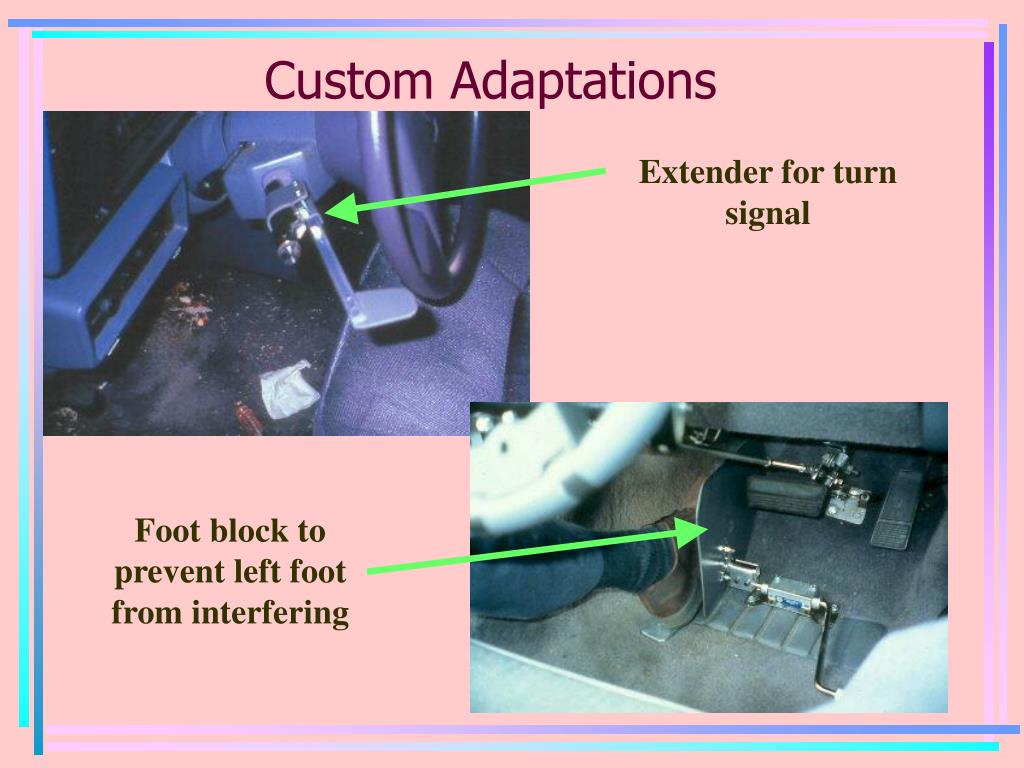 Custom Adaptations

Extender for turn signal

Foot block to prevent left foot from interfering